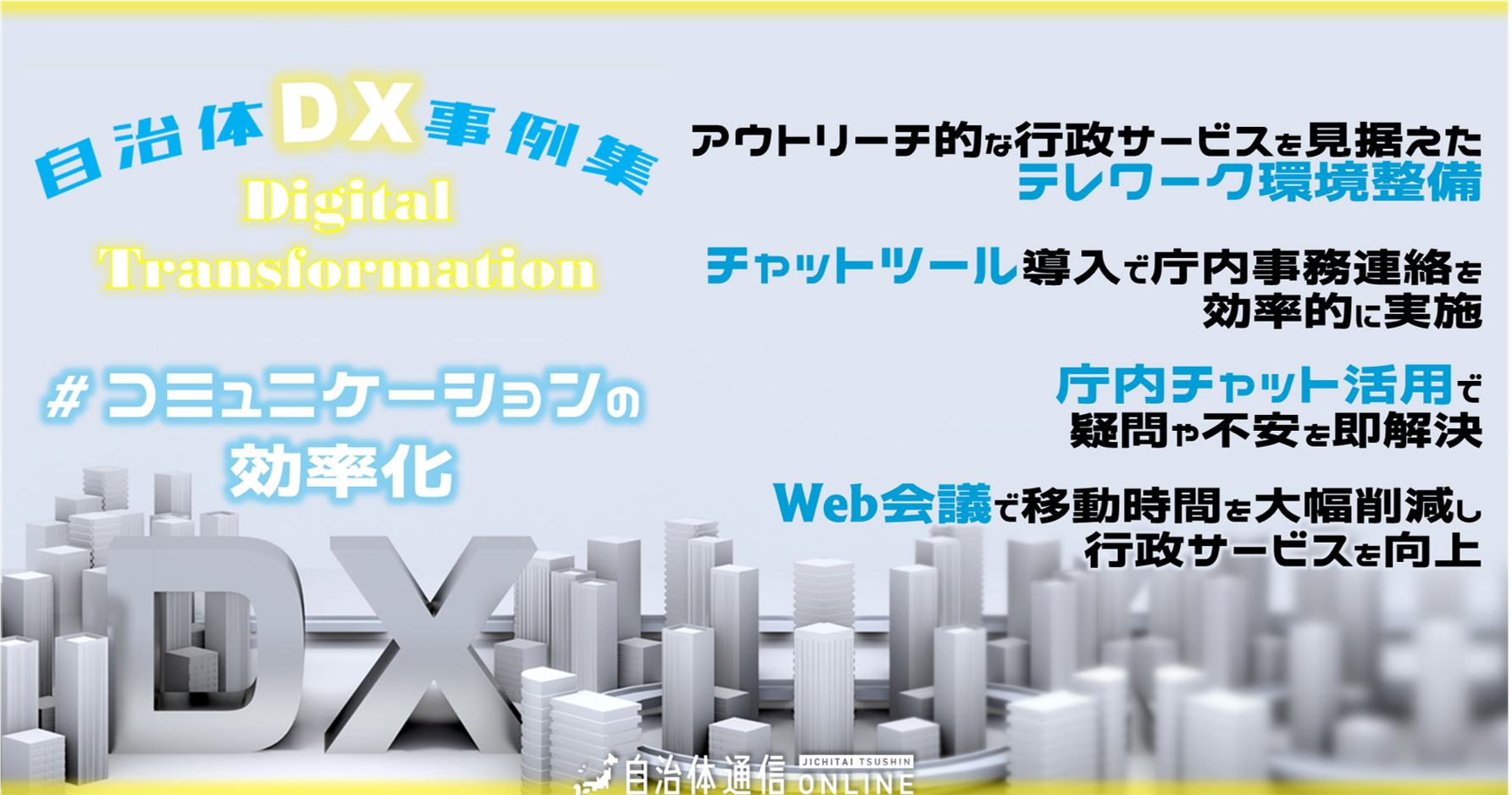 自治体DX事例集
Digital Transformation

#コミュニケーションの効率化

アウトリーチ的な行政サービスを見据えたテレワーク環境整備

チャットツール導入で庁内事務連絡を効率的に実施

庁内チャット活用で疑問や不安を即解決

Web会議で移動時間を大幅削減し行政サービスを向上

DX

自治体通信 JICHITAI TSUSHIN ONLINE